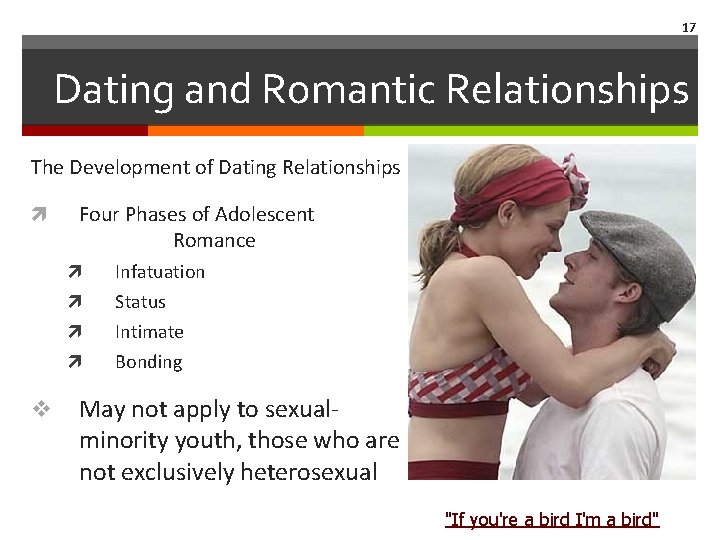 17

Dating and Romantic Relationships

The Development of Dating Relationships

Four Phases of Adolescent Romance

Infatuation

Status

Intimate

Bonding

May not apply to sexual-minority youth, those who are not exclusively heterosexual

"If you're a bird I'm a bird"